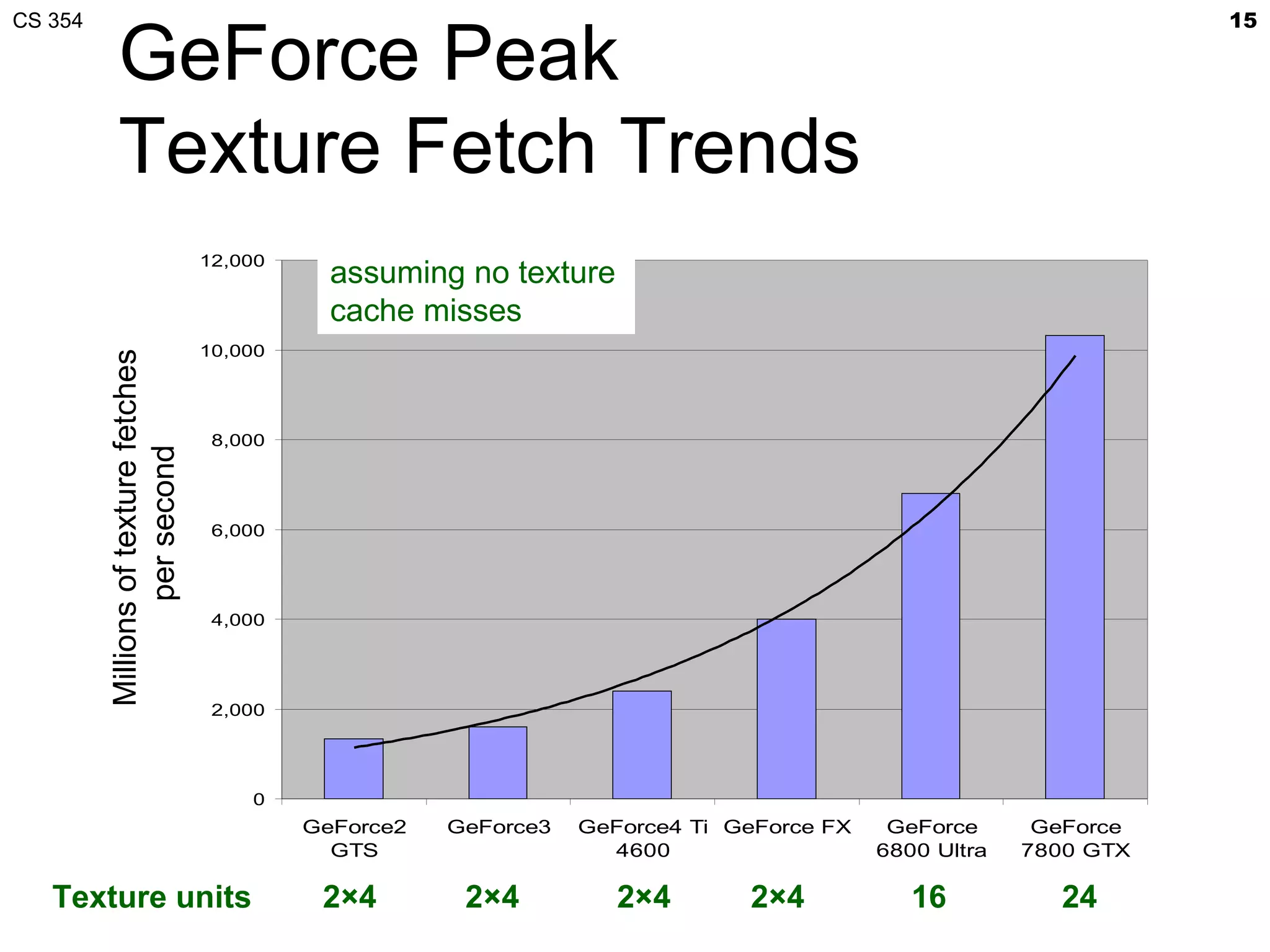 CS 354

15

GeForce Peak Texture Fetch Trends

assuming no texture cache misses

Millions of texture fetches per second

12,000
10,000
8,000
6,000
4,000
2,000
0

GeForce2 GTS
GeForce3
GeForce4 Ti 4600
GeForce FX
GeForce 6800 Ultra
GeForce 7800 GTX

Texture units 2×4 2×4 2×4 2×4 16 24